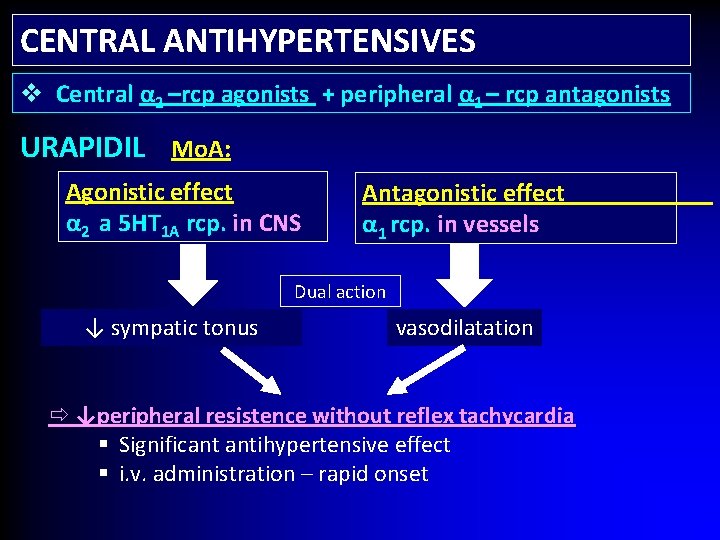 CENTRAL ANTIHYPERTENSIVES

❖ Central $\alpha_2$ –rcp agonists + peripheral $\alpha_1$ – rcp antagonists

URAPIDIL MoA:

Agonistic effect
$\alpha_2$ a $5HT_{1A}$ rcp. in CNS

Antagonistic effect
$\alpha_1$ rcp. in vessels

Dual action

↓ sympatic tonus

vasodilatation

⇨ ↓peripheral resistence without reflex tachycardia
▪ Significant antihypertensive effect
▪ i.v. administration – rapid onset